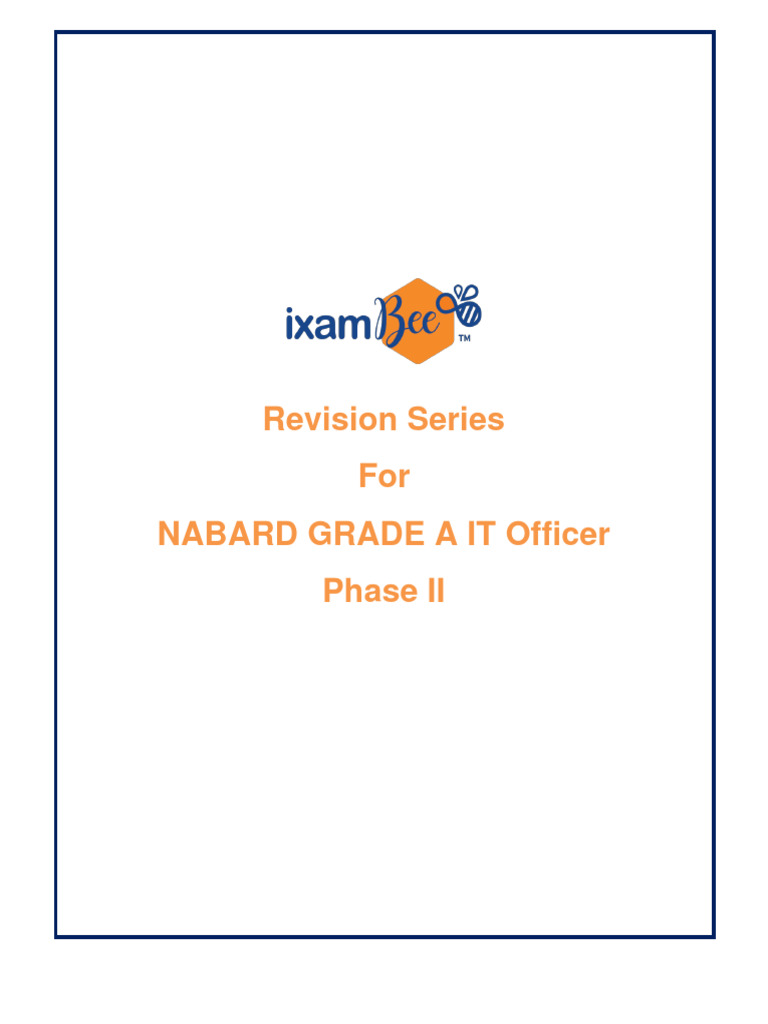 ixamBee™

Revision Series

For

NABARD GRADE A IT Officer

Phase II